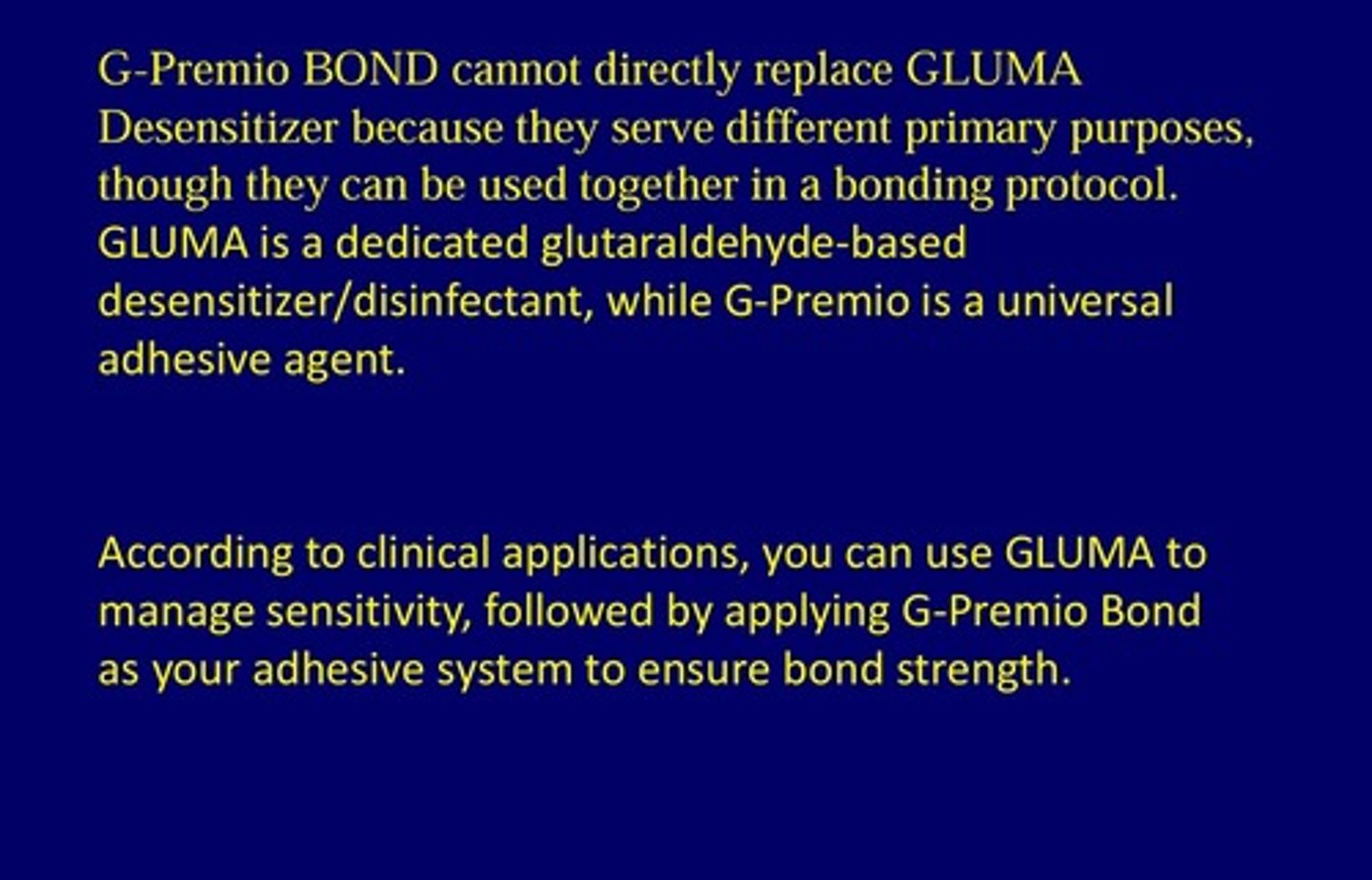 G-Premio BOND cannot directly replace GLUMA Desensitizer because they serve different primary purposes, though they can be used together in a bonding protocol. GLUMA is a dedicated glutaraldehyde-based desensitizer/disinfectant, while G-Premio is a universal adhesive agent.

According to clinical applications, you can use GLUMA to manage sensitivity, followed by applying G-Premio Bond as your adhesive system to ensure bond strength.